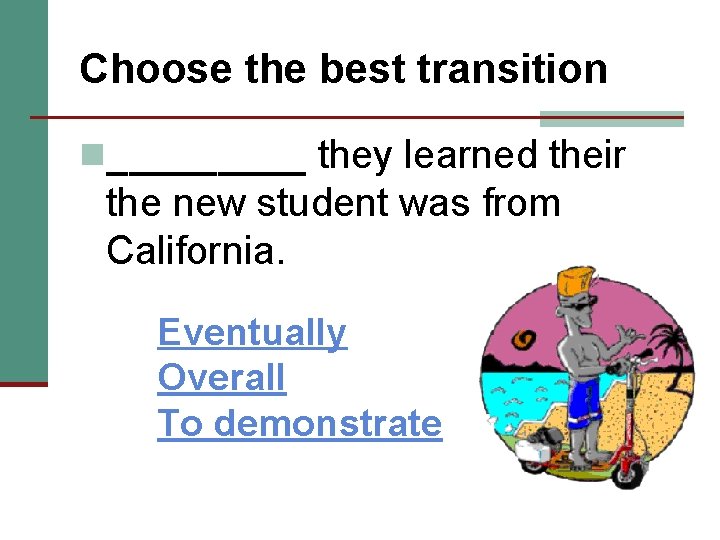 Choose the best transition

_________ they learned their the new student was from California.

Eventually
Overall
To demonstrate